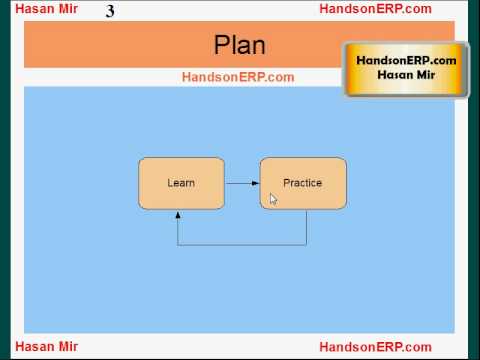 Hasan Mir 3 HandsonERP.com

Plan

HandsonERP.com
Hasan Mir

HandsonERP.com

Learn

Practice

Hasan Mir HandsonERP.com